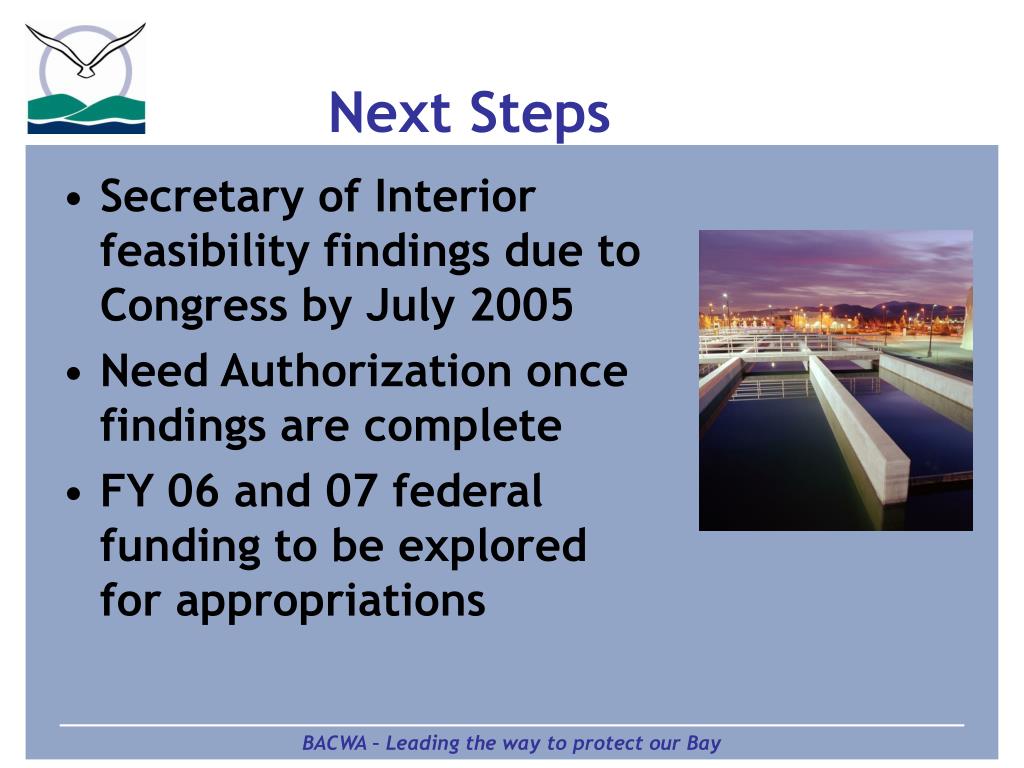 Next Steps

• Secretary of Interior feasibility findings due to Congress by July 2005

• Need Authorization once findings are complete

• FY 06 and 07 federal funding to be explored for appropriations

BACWA – Leading the way to protect our Bay